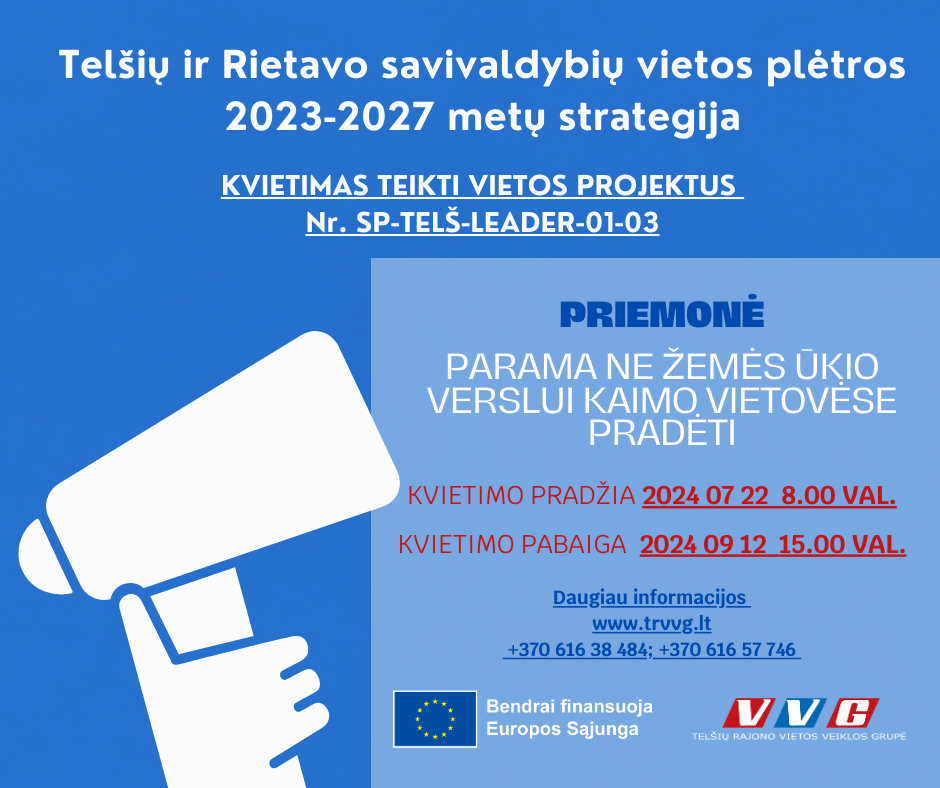 Telšių ir Rietavo savivaldybių vietos plėtros 2023-2027 metų strategija

KVIETIMAS TEIKTI VIETOS PROJEKTUS
Nr. SP-TELŠ-LEADER-01-03

PRIEMONĖ

PARAMA NE ŽEMĖS ŪKIO VERSLUI KAIMO VIETOVĖSE PRADĖTI

KVIETIMO PRADŽIA 2024 07 22 8.00 VAL.

KVIETIMO PABAIGA 2024 09 12 15.00 VAL.

Daugiau informacijos
www.trvvg.lt
+370 616 38 484; +370 616 57 746

Bendrai finansuoja Europos Sąjunga

VVG
TELŠIŲ RAJONO VIETOS VEIKLOS GRUPĖ